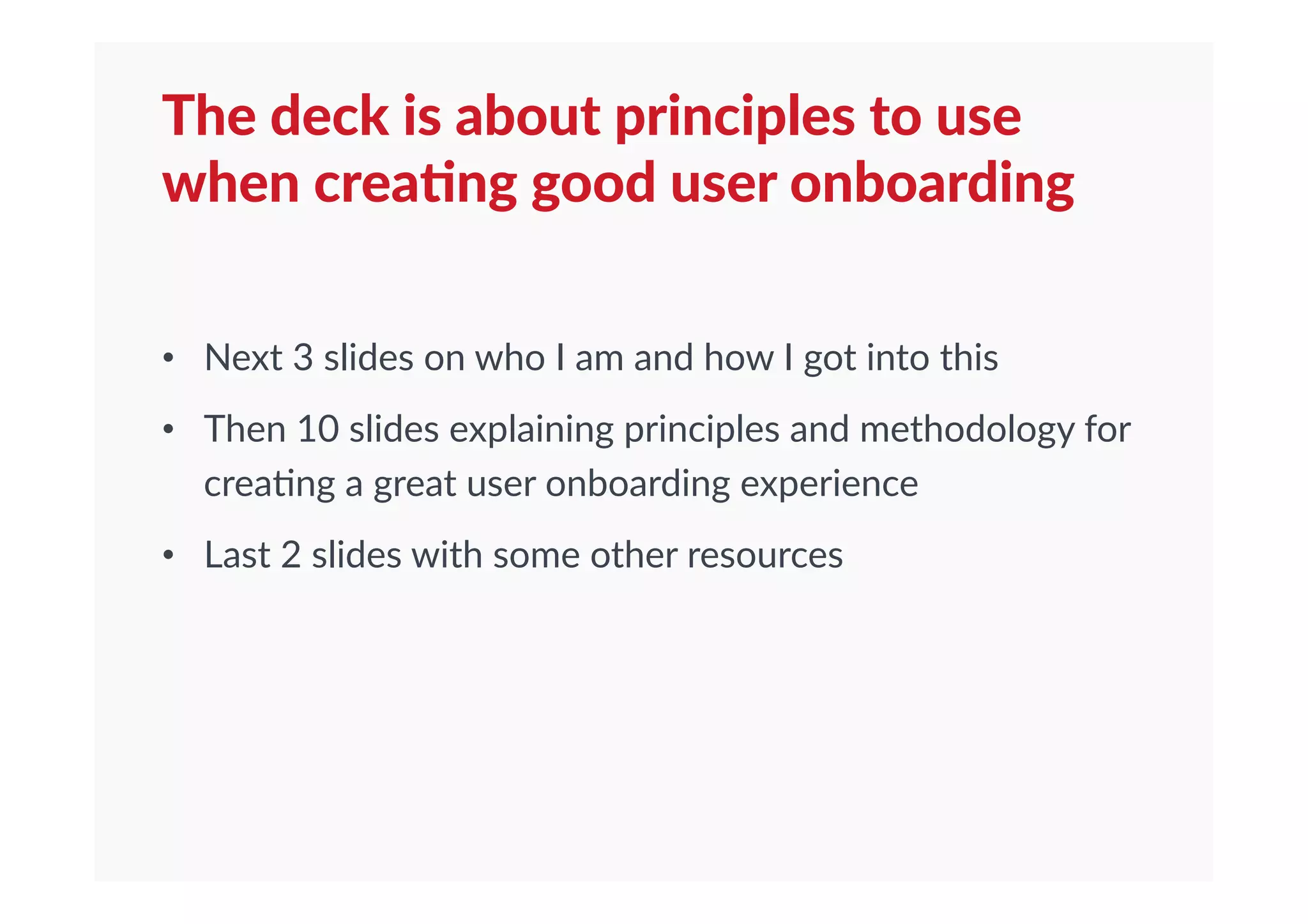 The deck is about principles to use when creating good user onboarding

• Next 3 slides on who I am and how I got into this
• Then 10 slides explaining principles and methodology for creating a great user onboarding experience
• Last 2 slides with some other resources